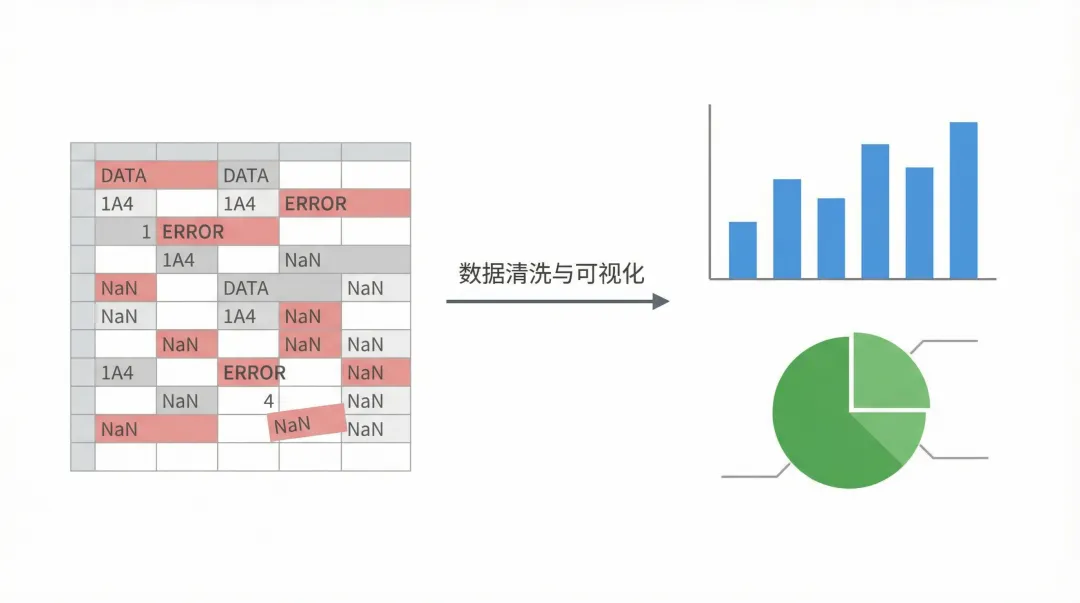 | | | | | |
|---|---|---|---|---|
| DATA | | DATA | | |
| 1A4 | | 1A4 | ERROR | |
| 1 | ERROR | | | |
| | 1A4 | | NaN | |
| NaN | | DATA | | NaN |
| NaN | | 1A4 | NaN | |
| | NaN | | NaN | NaN |
| 1A4 | | ERROR | | NaN |
| | NaN | 4 | | NaN |
| NaN | | | NaN | NaN |

数据清洗与可视化